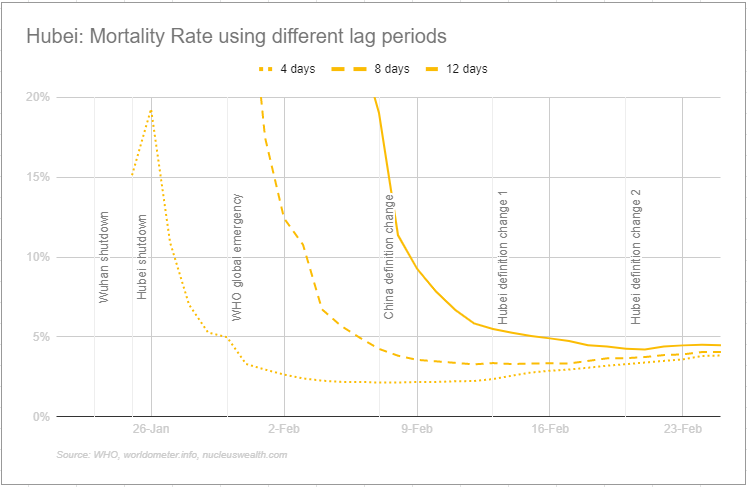 Hubei: Mortality Rate using different lag periods

4 days
8 days
12 days

20%
15%
10%
5%
0%

Wuhan shutdown
Hubei shutdown
WHO global emergency
China definition change
Hubei definition change 1
Hubei definition change 2

26-Jan
2-Feb
9-Feb
16-Feb
23-Feb

Source: WHO, worldometer.info, nucleuswealth.com